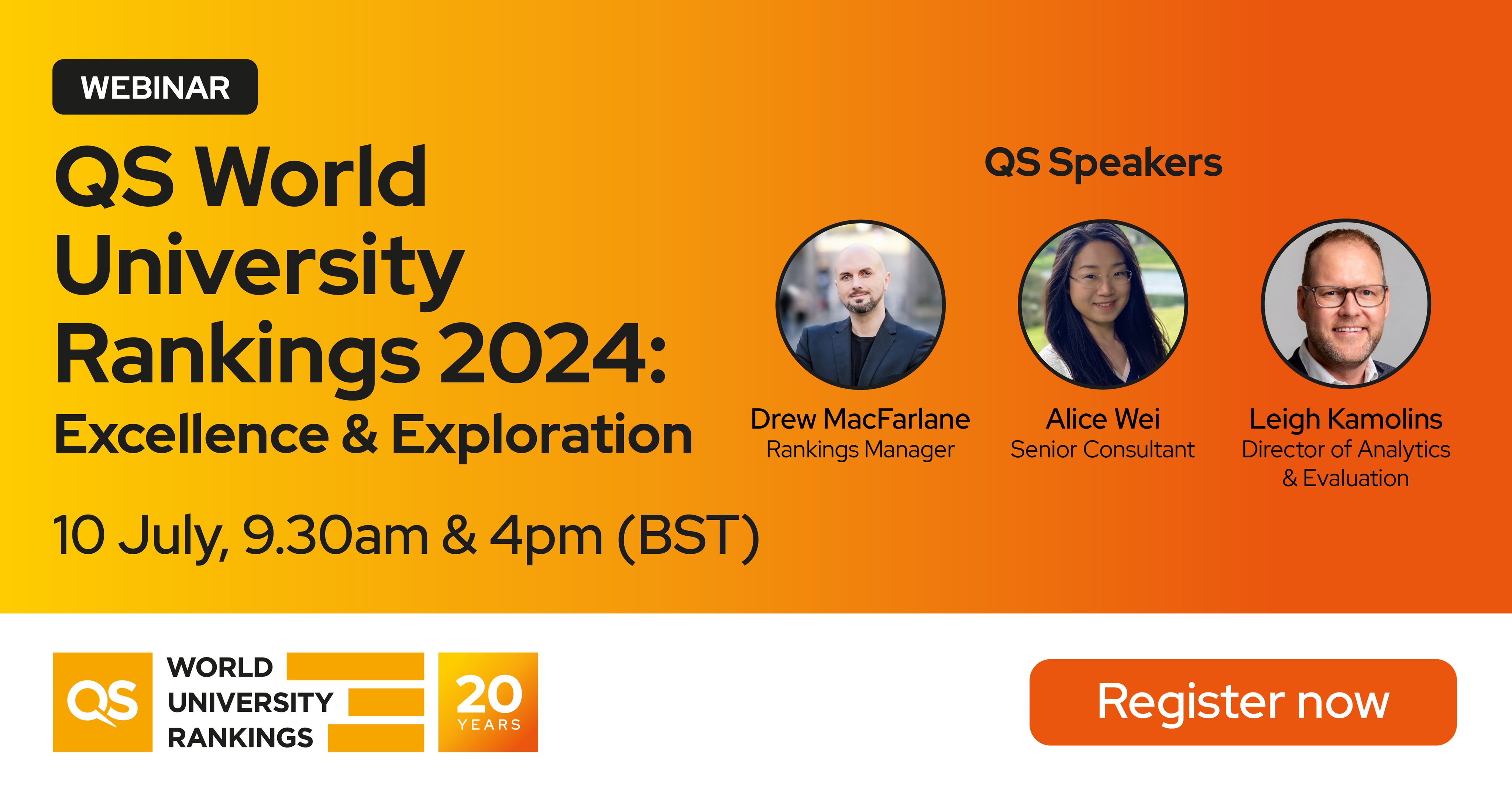 WEBINAR

QS World University Rankings 2024:

Excellence & Exploration

10 July, 9.30am & 4pm (BST)

QS Speakers

Drew MacFarlane
Rankings Manager

Alice Wei
Senior Consultant

Leigh Kamolins
Director of Analytics & Evaluation

QS

WORLD
UNIVERSITY
RANKINGS

20
YEARS

Register now